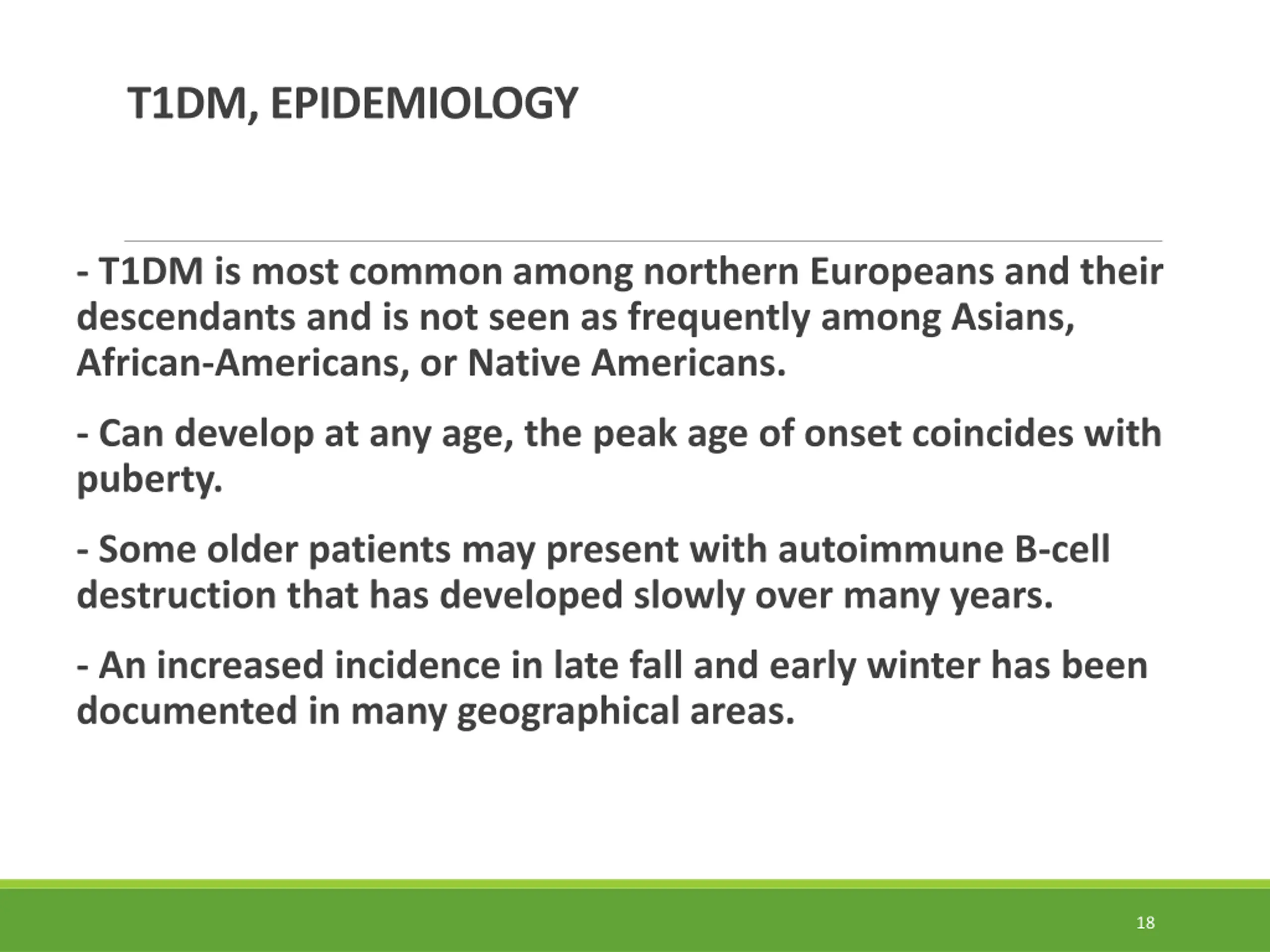 T1DM, EPIDEMIOLOGY

- T1DM is most common among northern Europeans and their descendants and is not seen as frequently among Asians, African-Americans, or Native Americans.

- Can develop at any age, the peak age of onset coincides with puberty.

- Some older patients may present with autoimmune B-cell destruction that has developed slowly over many years.

- An increased incidence in late fall and early winter has been documented in many geographical areas.

18